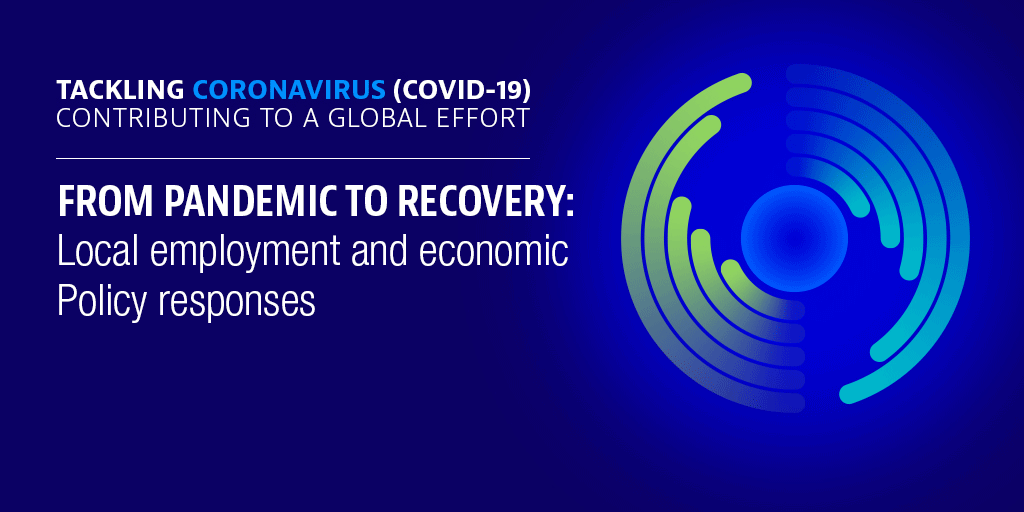 TACKLING CORONAVIRUS (COVID-19)
CONTRIBUTING TO A GLOBAL EFFORT

FROM PANDEMIC TO RECOVERY:
Local employment and economic
Policy responses